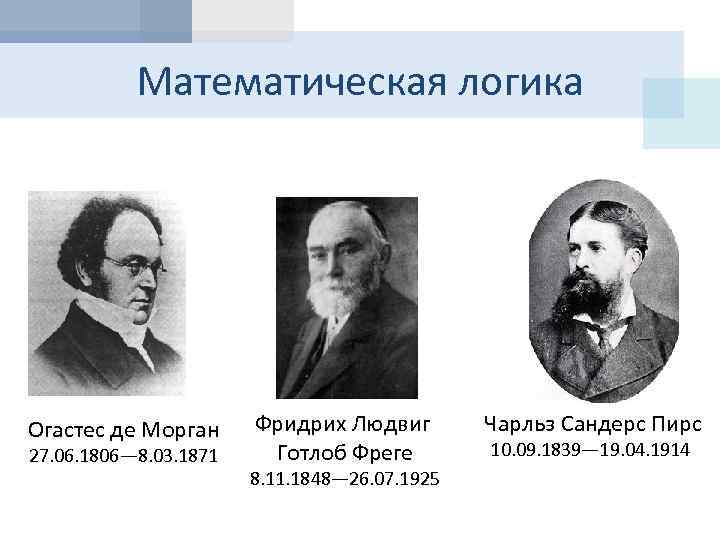 Математическая логика

Огастес де Морган
27.06.1806—8.03.1871

Фридрих Людвиг
Готлоб Фреге
8.11.1848—26.07.1925

Чарльз Сандерс Пирс
10.09.1839—19.04.1914